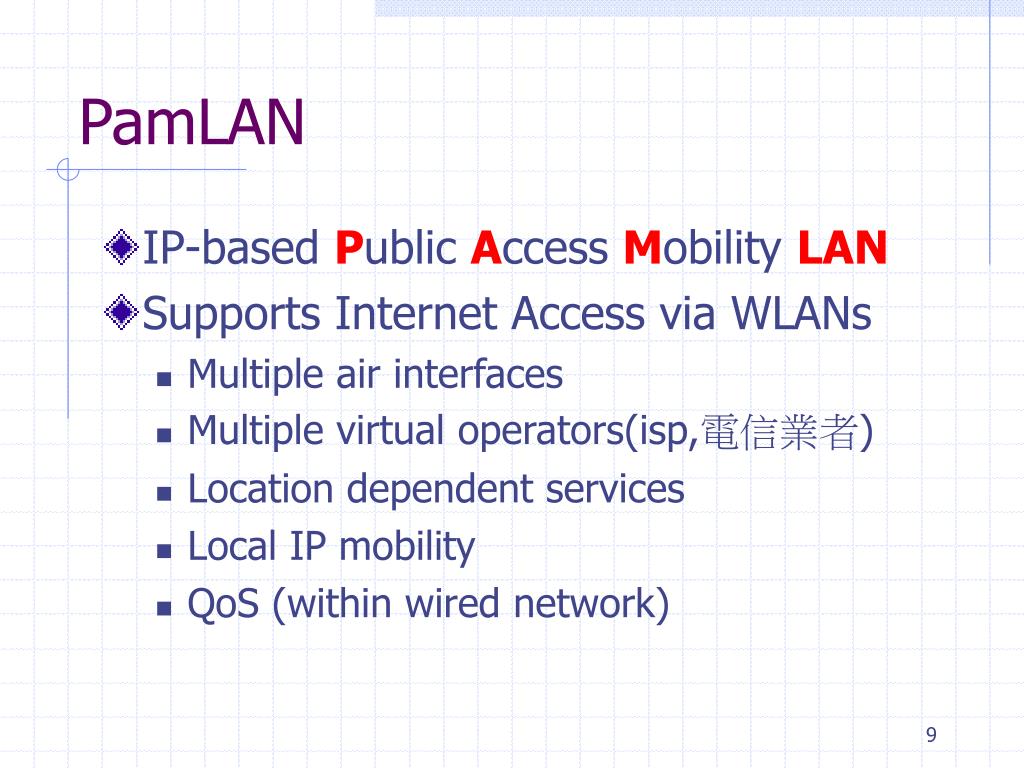 PamLAN

IP-based Public Access Mobility LAN

Supports Internet Access via WLANs

- Multiple air interfaces
- Multiple virtual operators(isp,電信業者)
- Location dependent services
- Local IP mobility
- QoS (within wired network)

9